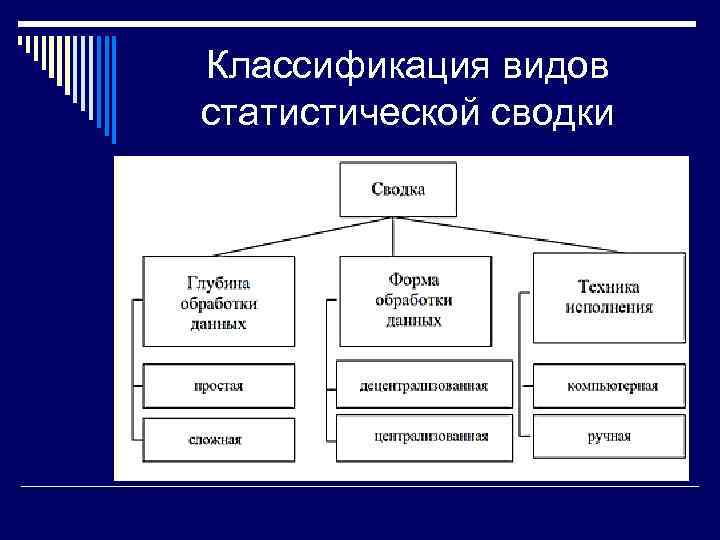 Классификация видов статистической сводки

Сводка

Глубина обработки данных

простая

сложная

Форма обработки данных

децентрализованная

централизованная

Техника исполнения

компьютерная

ручная